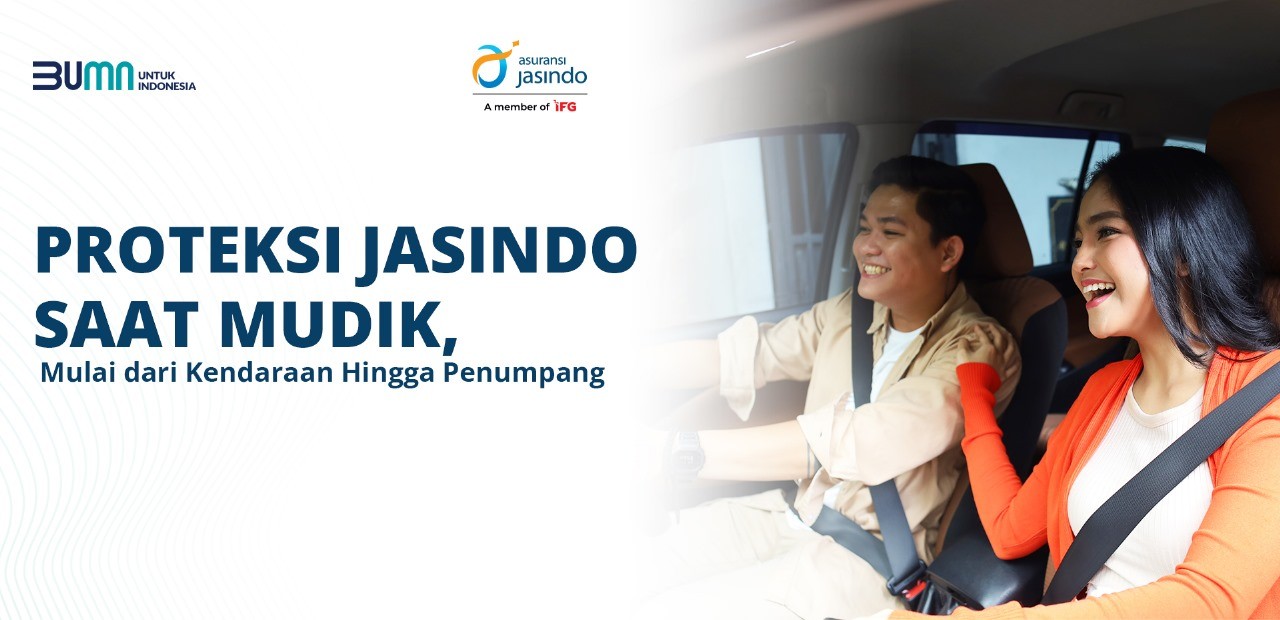 BUMN UNTUK INDONESIA

asuransi jasindo
A member of IFG

PROTEKSI JASINDO SAAT MUDIK,
Mulai dari Kendaraan Hingga Penumpang